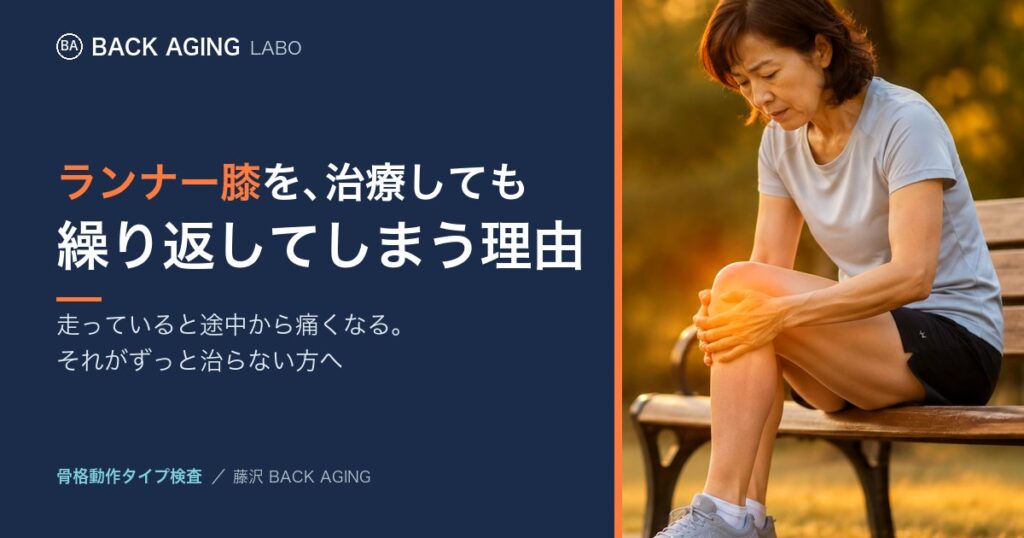 BA BACK AGING LABO

ランナー膝を、治療しても
繰り返してしまう理由

走っていると途中から痛くなる。
それがずっと治らない方へ

骨格動作タイプ検査 ／ 藤沢 BACK AGING